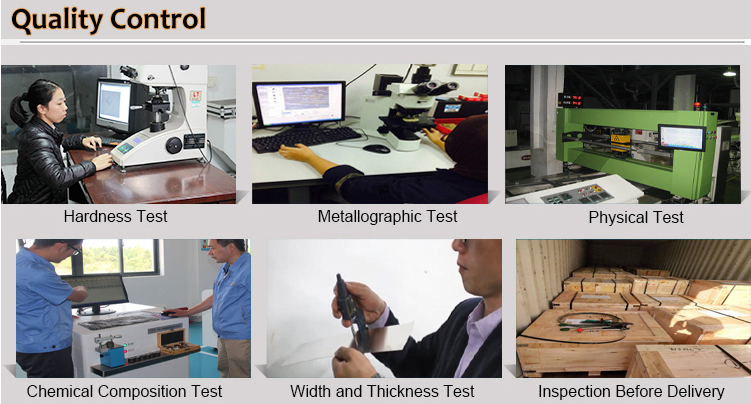 Quality Control

Hardness Test

Metallographic Test

Physical Test

Chemical Composition Test

Width and Thickness Test

Inspection Before Delivery